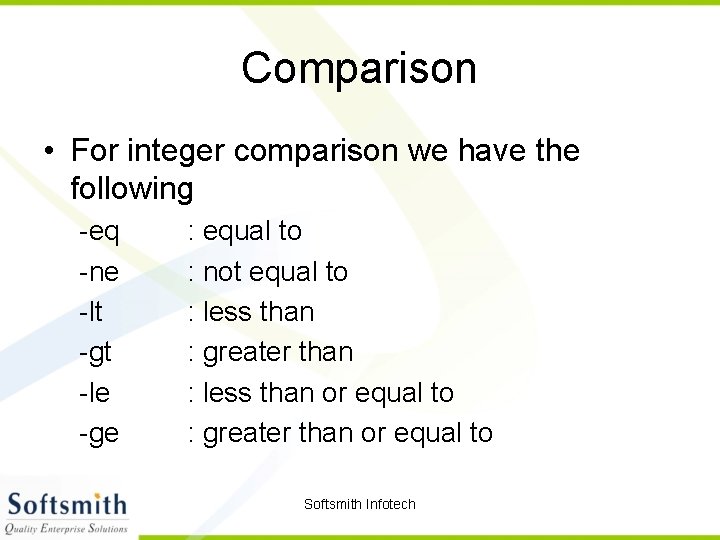 Comparison

• For integer comparison we have the following

-eq : equal to

-ne : not equal to

-lt : less than

-gt : greater than

-le : less than or equal to

-ge : greater than or equal to

Softsmith
Quality Enterprise Solutions

Softsmith Infotech